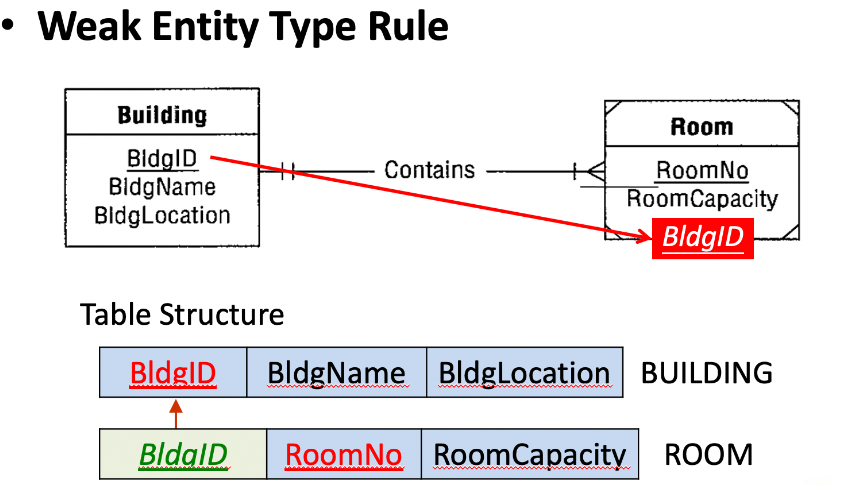 • Weak Entity Type Rule

Building
BldgID
BldgName
BldgLocation

Contains

Room
RoomNo
RoomCapacity
BldgID

Table Structure

| BldgID | BldgName | BldgLocation |
|---|---|---|

BUILDING

| BldgID | RoomNo | RoomCapacity |
|---|---|---|

ROOM